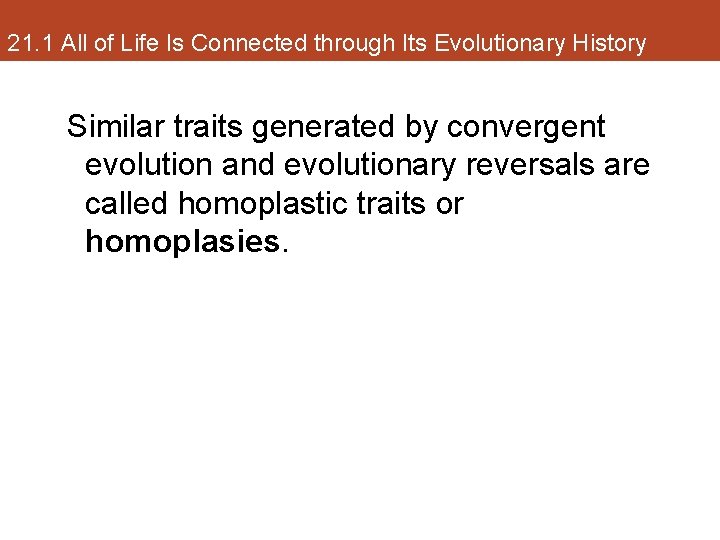 21.1 All of Life Is Connected through Its Evolutionary History

Similar traits generated by convergent evolution and evolutionary reversals are called homoplastic traits or homoplasies.